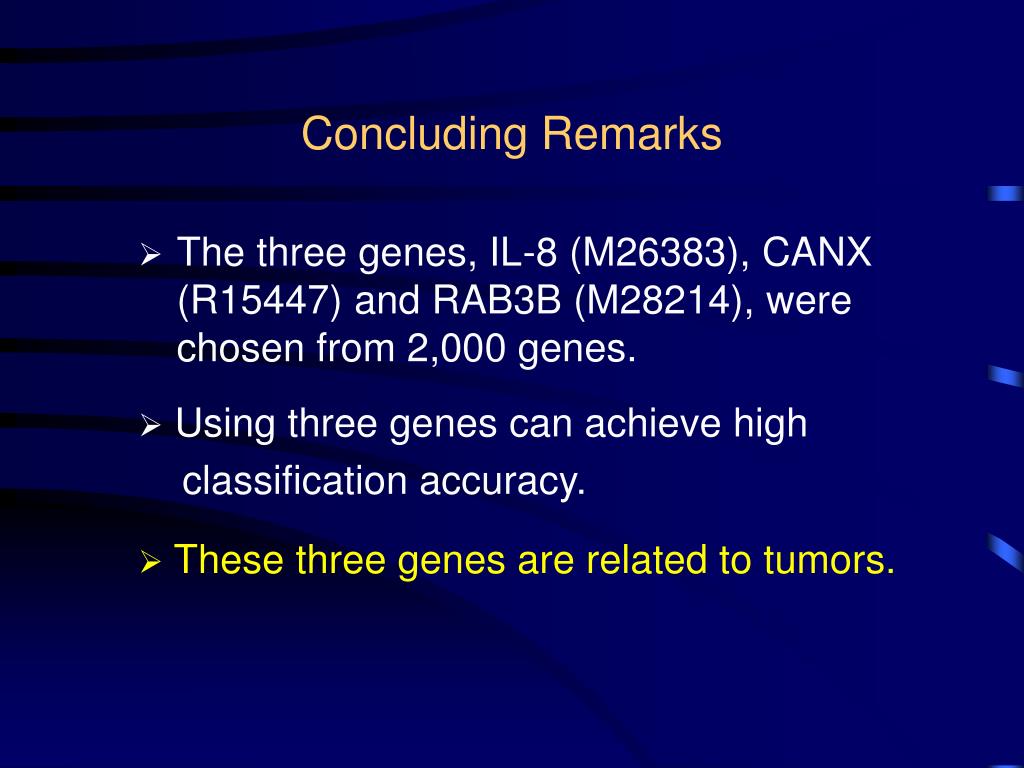 Concluding Remarks

➢ The three genes, IL-8 (M26383), CANX (R15447) and RAB3B (M28214), were chosen from 2,000 genes.

➢ Using three genes can achieve high classification accuracy.

➢ These three genes are related to tumors.